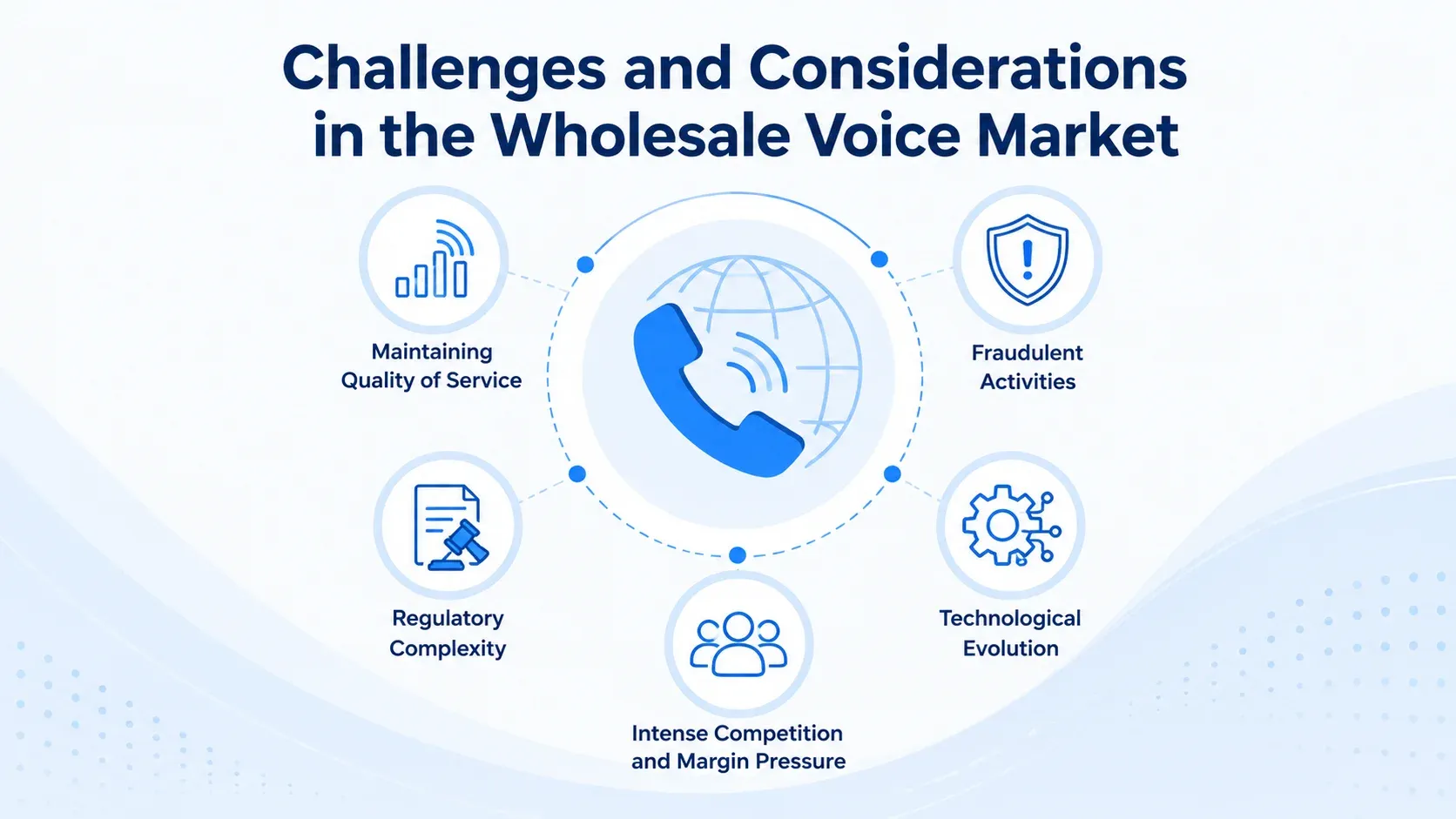 Challenges and Considerations in the Wholesale Voice Market

Maintaining Quality of Service

Fraudulent Activities

Regulatory Complexity

Technological Evolution

Intense Competition and Margin Pressure